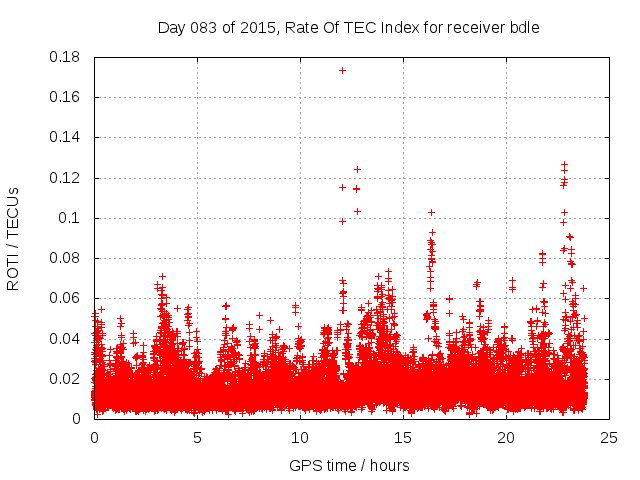 Day 083 of 2015, Rate Of TEC Index for receiver bdle

ROTI / TECUs

0.18
0.16
0.14
0.12
0.1
0.08
0.06
0.04
0.02
0

0
5
10
15
20
25

GPS time / hours